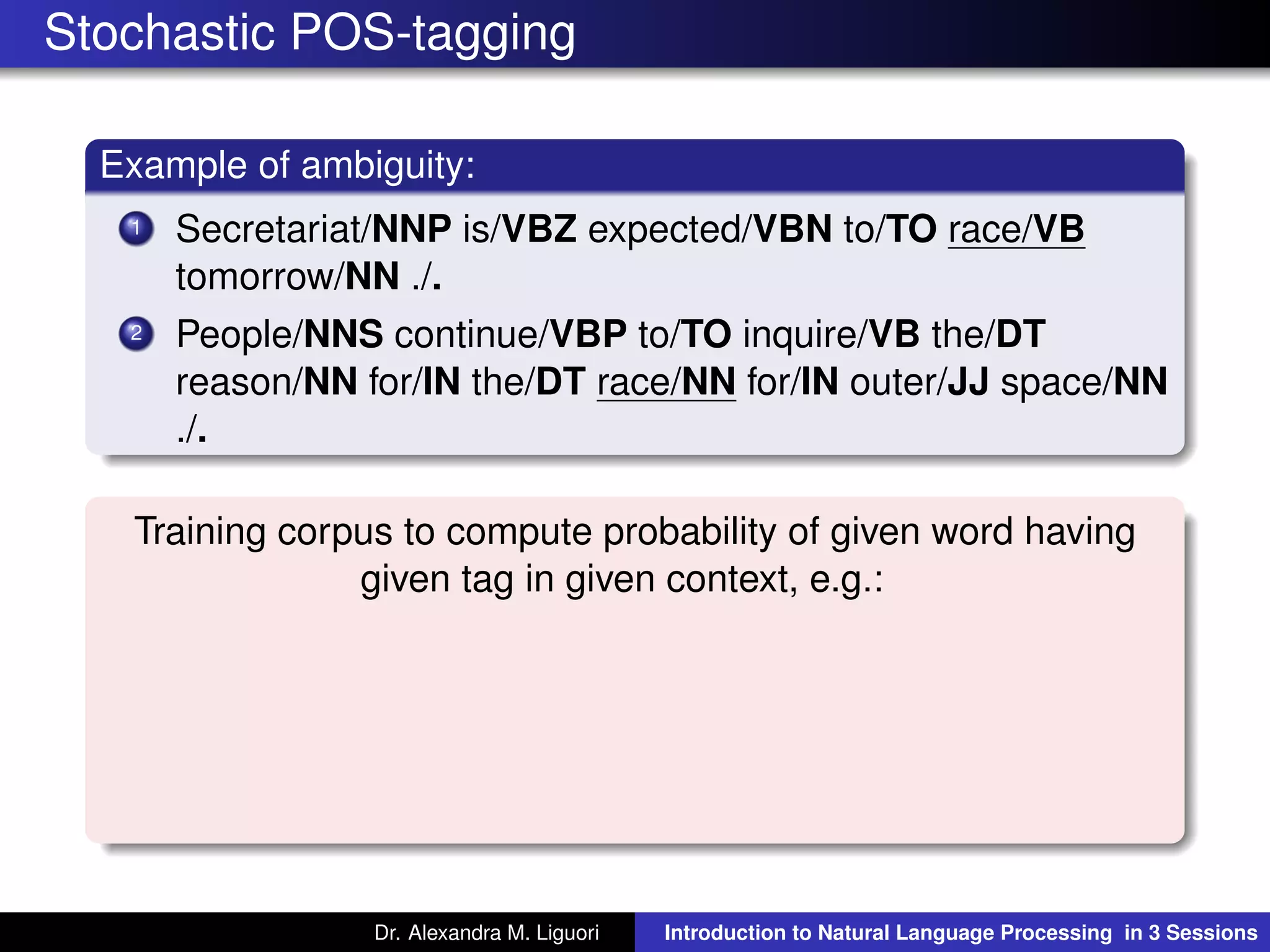 Stochastic POS-tagging

Example of ambiguity:

1 Secretariat/NNP is/VBZ expected/VBN to/TO race/VB tomorrow/NN ./.

2 People/NNS continue/VBP to/TO inquire/VB the/DT reason/NN for/IN the/DT race/NN for/IN outer/JJ space/NN ./.

Training corpus to compute probability of given word having given tag in given context, e.g.:

Dr. Alexandra M. Liguori

Introduction to Natural Language Processing in 3 Sessions